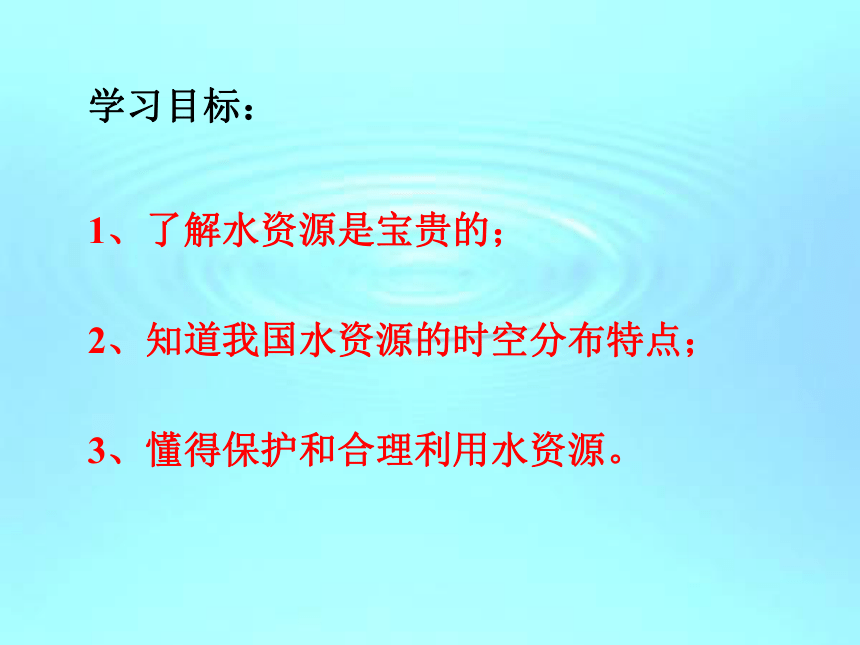 学习目标：

1、了解水资源是宝贵的；

2、知道我国水资源的时空分布特点；

3、懂得保护和合理利用水资源。